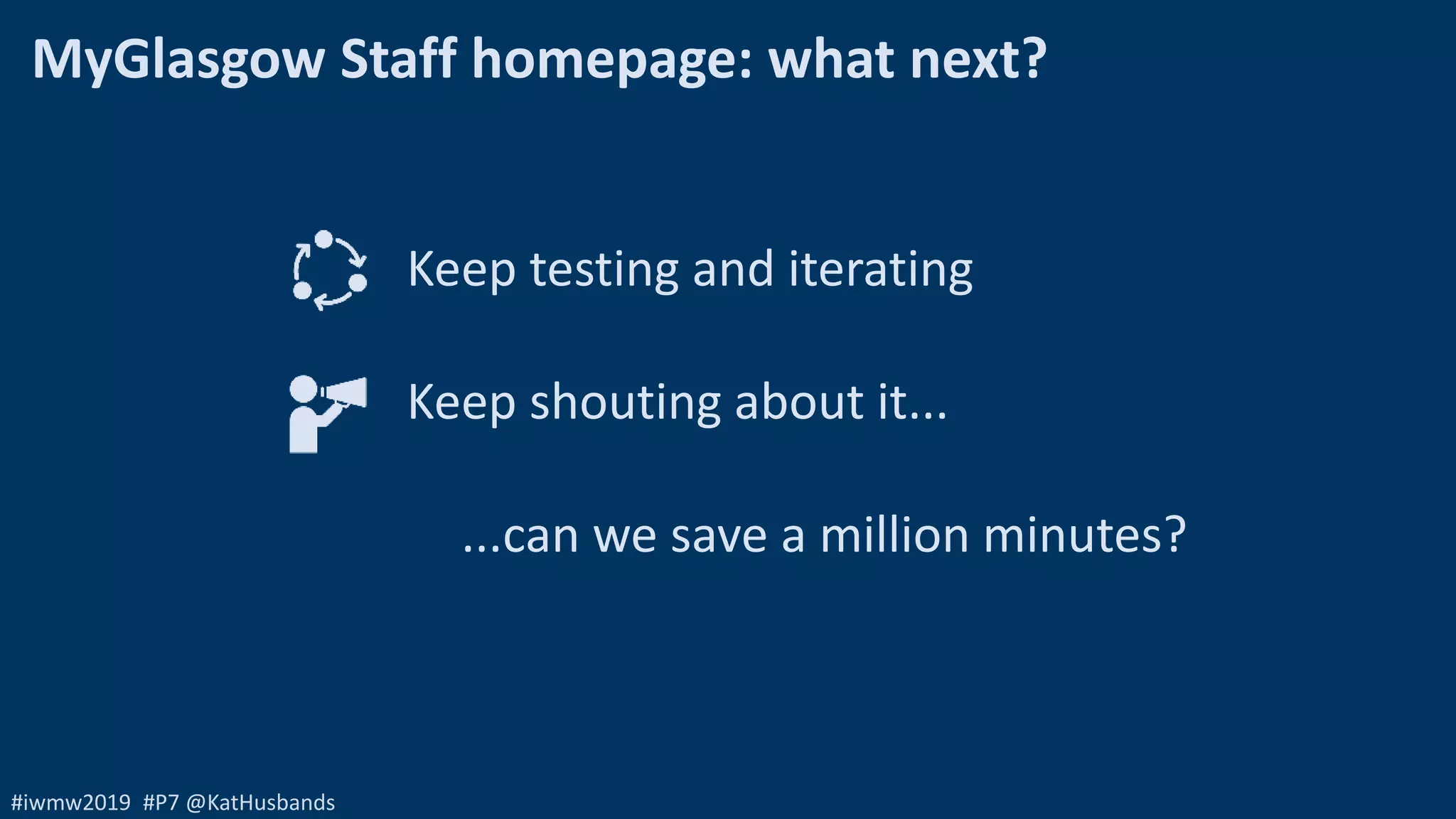 MyGlasgow Staff homepage: what next?

Keep testing and iterating

Keep shouting about it...

...can we save a million minutes?

#iwmw2019 #P7 @KatHusbands